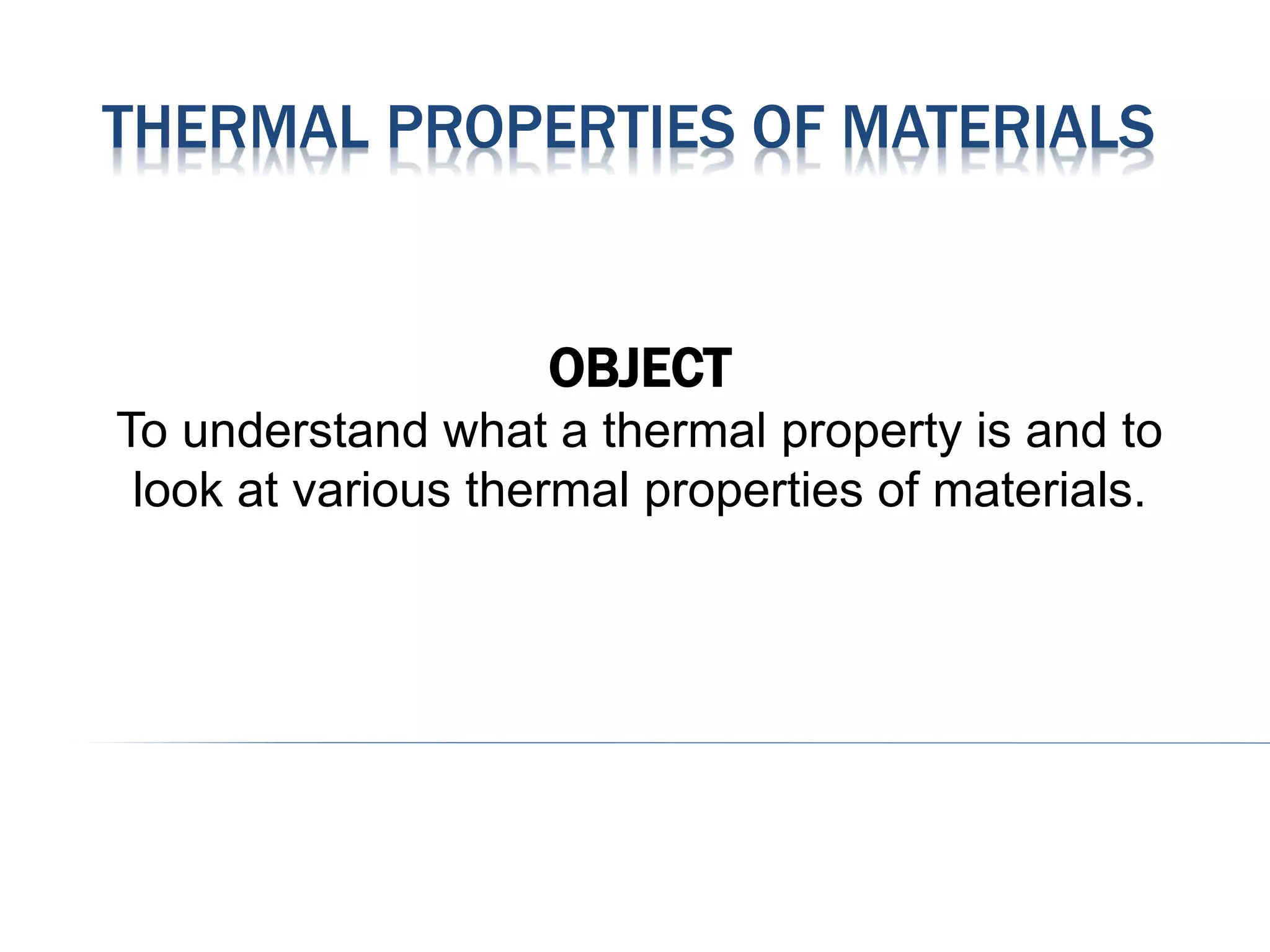 THERMAL PROPERTIES OF MATERIALS

OBJECT
To understand what a thermal property is and to look at various thermal properties of materials.